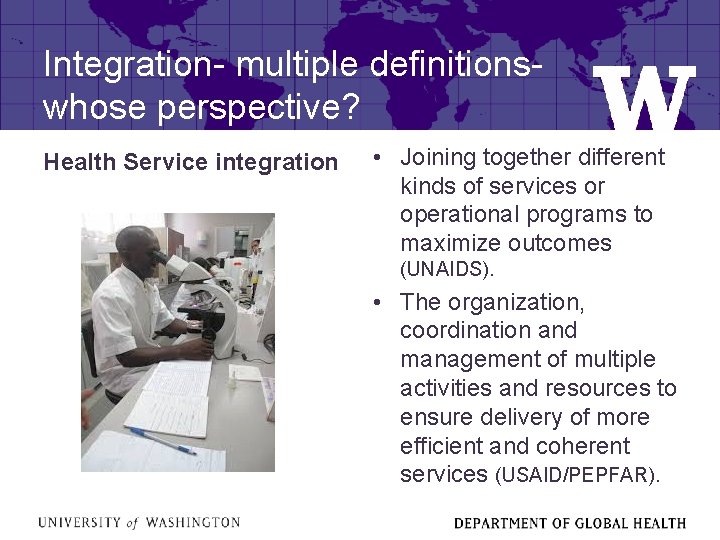 Integration- multiple definitions- whose perspective?

W

Health Service integration

• Joining together different kinds of services or operational programs to maximize outcomes (UNAIDS).

• The organization, coordination and management of multiple activities and resources to ensure delivery of more efficient and coherent services (USAID/PEPFAR).

UNIVERSITY of WASHINGTON

DEPARTMENT OF GLOBAL HEALTH